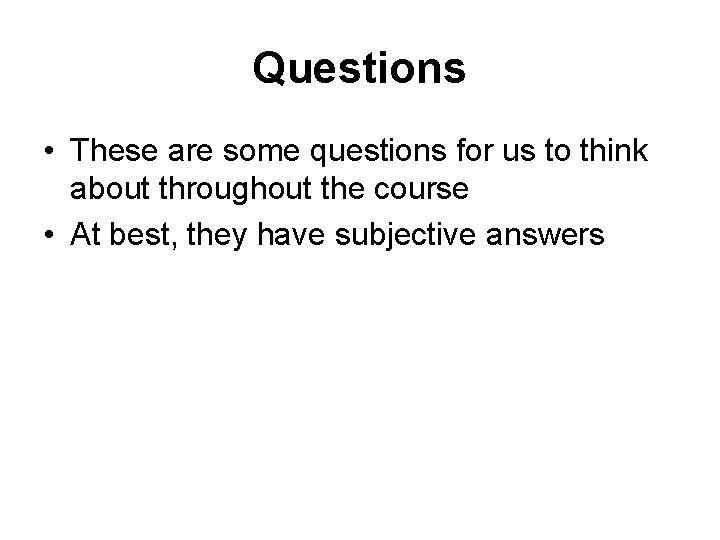 Questions

• These are some questions for us to think about throughout the course
• At best, they have subjective answers